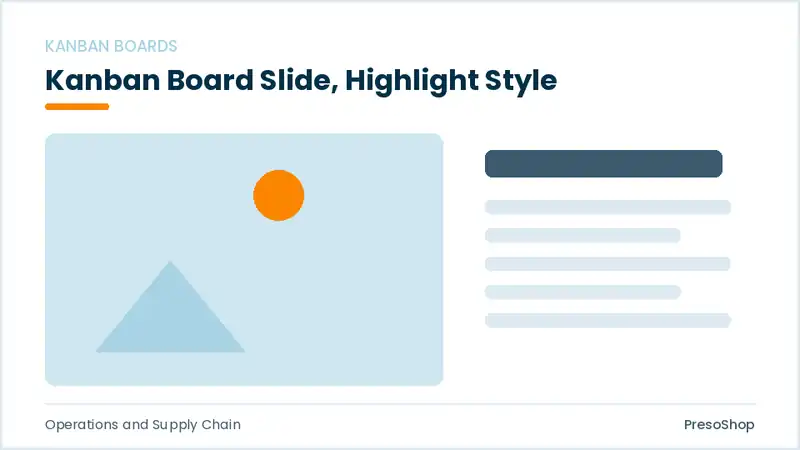 KANBAN BOARDS

Kanban Board Slide, Highlight Style

Operations and Supply Chain

PresoShop